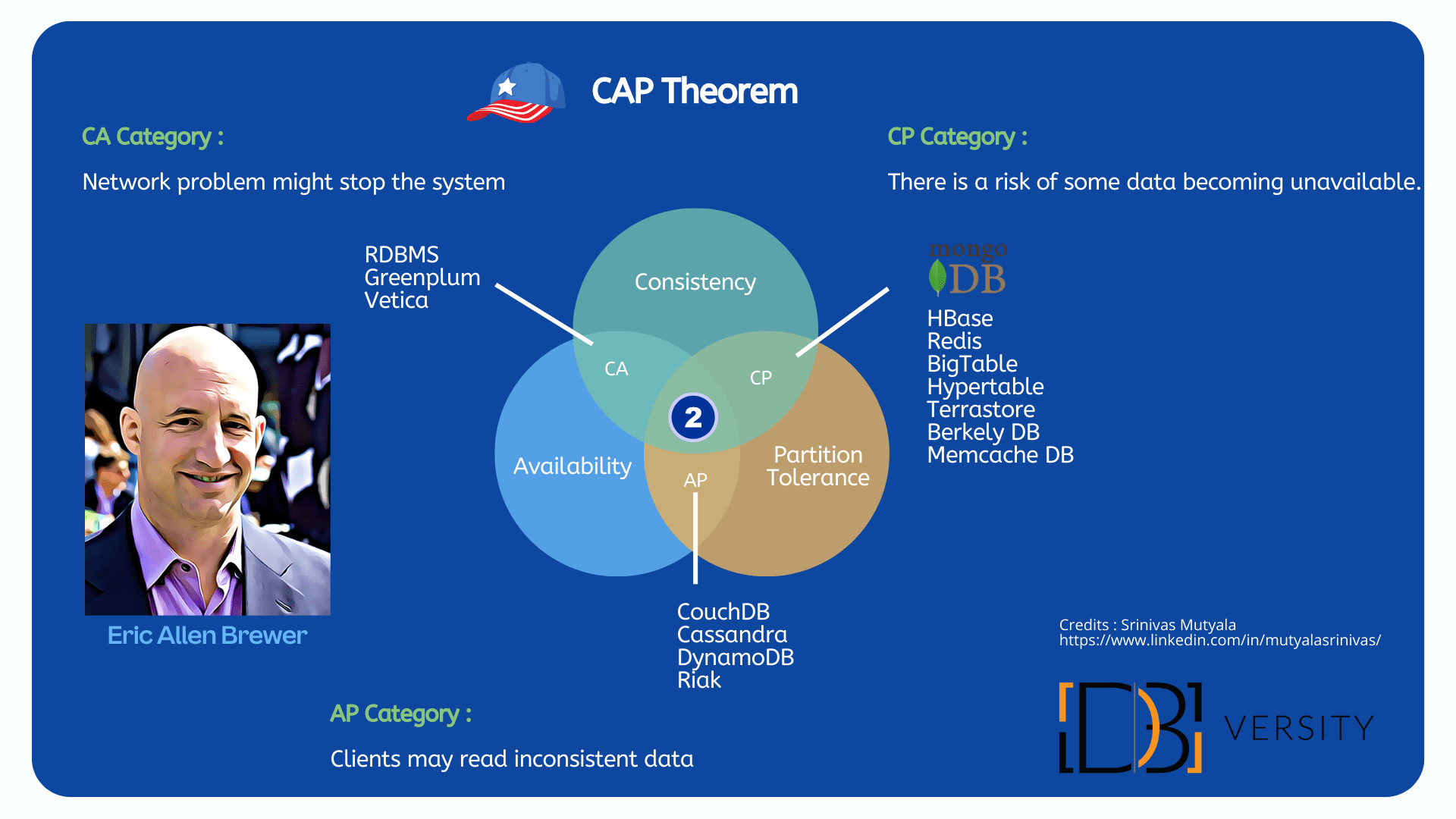 CAP Theorem

CA Category :

Network problem might stop the system

CP Category :

There is a risk of some data becoming unavailable.

RDBMS
Greenplum
Vetica

Consistency

CA

CP

2

Availability

AP

Partition Tolerance

mongo DB

HBase
Redis
BigTable
Hypertable
Terrastore
Berkely DB
Memcache DB

Eric Allen Brewer

CouchDB
Cassandra
DynamoDB
Riak

Credits : Srinivas Mutyala
https://www.linkedin.com/in/mutyalasrinivas/

AP Category :

Clients may read inconsistent data

[DB] VERSITY